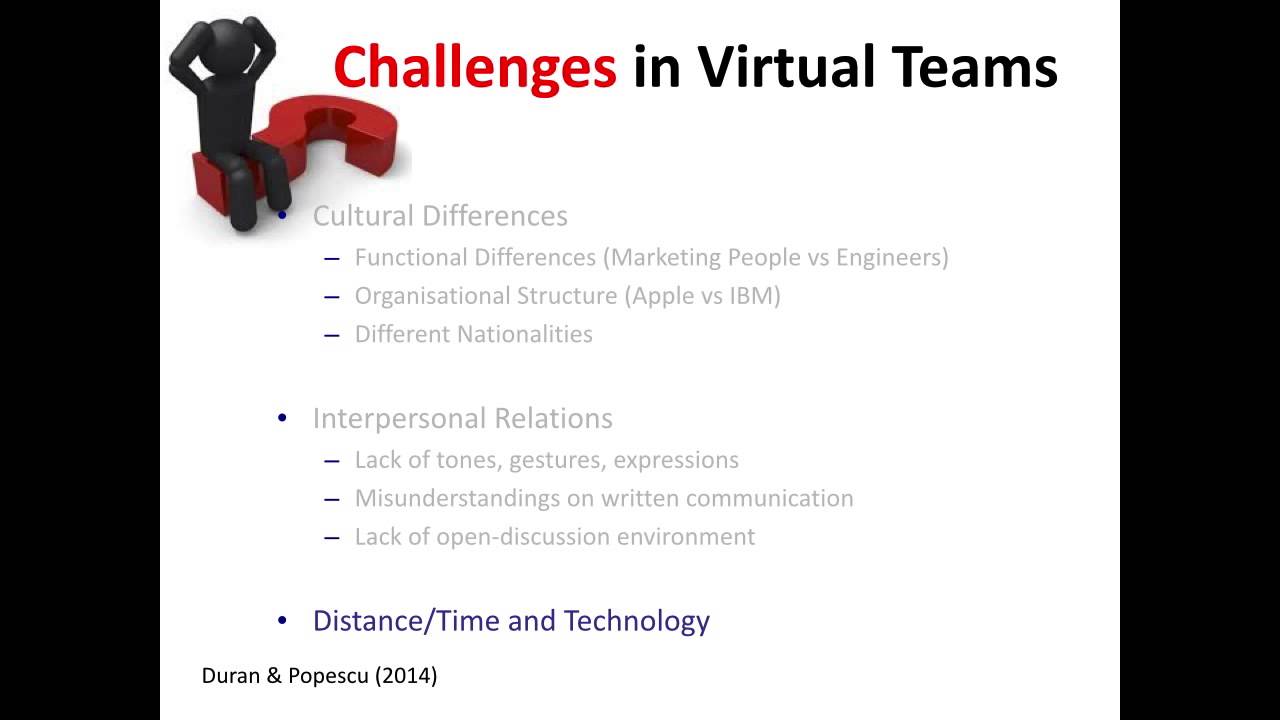 Challenges in Virtual Teams

• Cultural Differences
– Functional Differences (Marketing People vs Engineers)
– Organisational Structure (Apple vs IBM)
– Different Nationalities

• Interpersonal Relations
– Lack of tones, gestures, expressions
– Misunderstandings on written communication
– Lack of open-discussion environment

• Distance/Time and Technology

Duran & Popescu (2014)